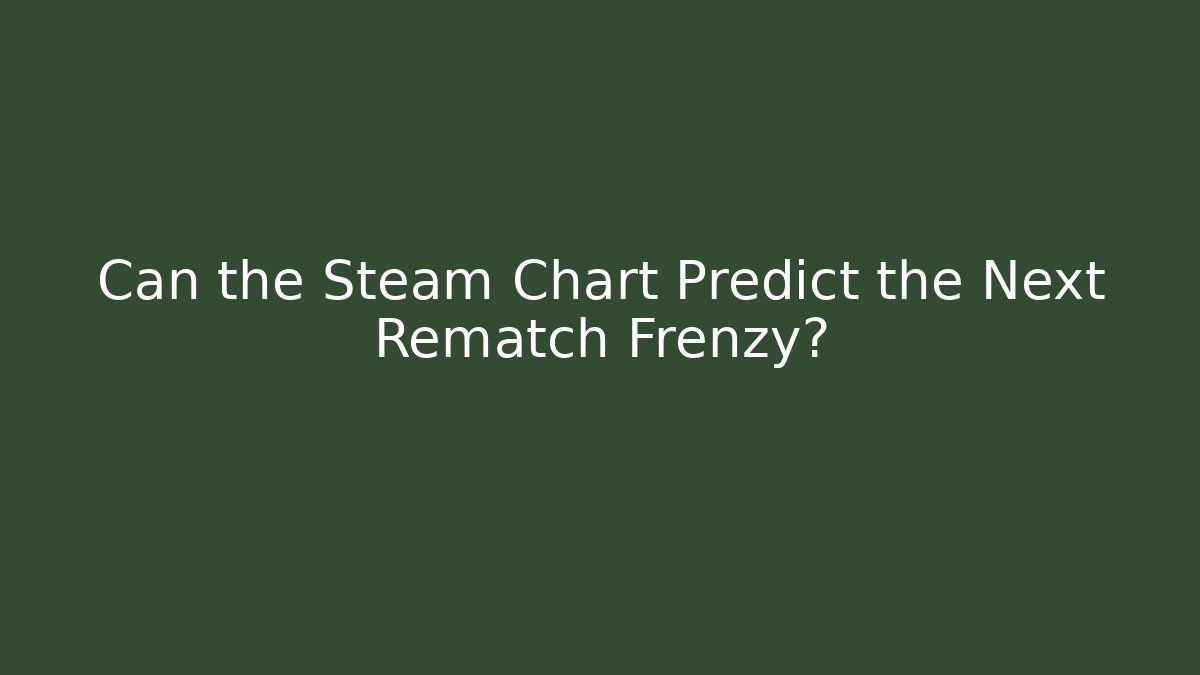 Can the Steam Chart Predict the Next Rematch Frenzy?